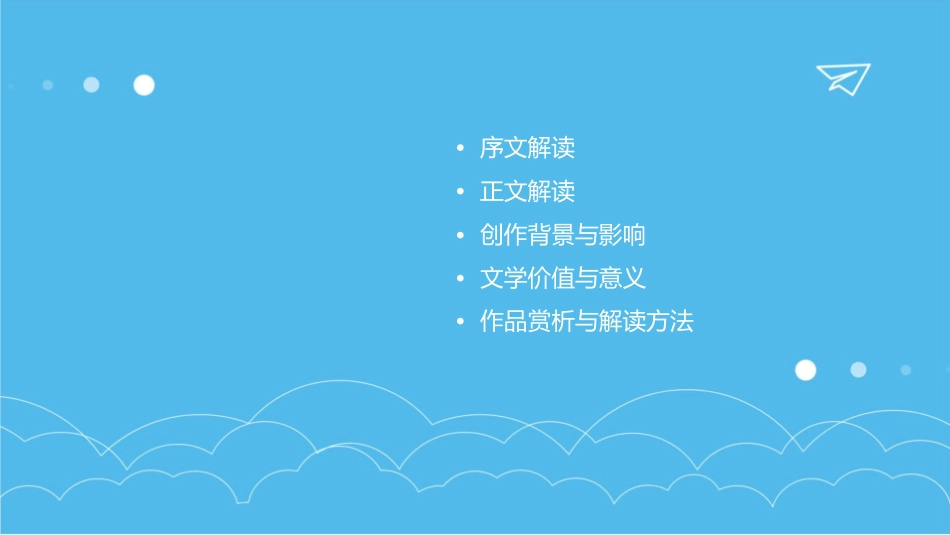 • 序文解读
• 正文解读
• 创作背景与影响
• 文学价值与意义
• 作品赏析与解读方法